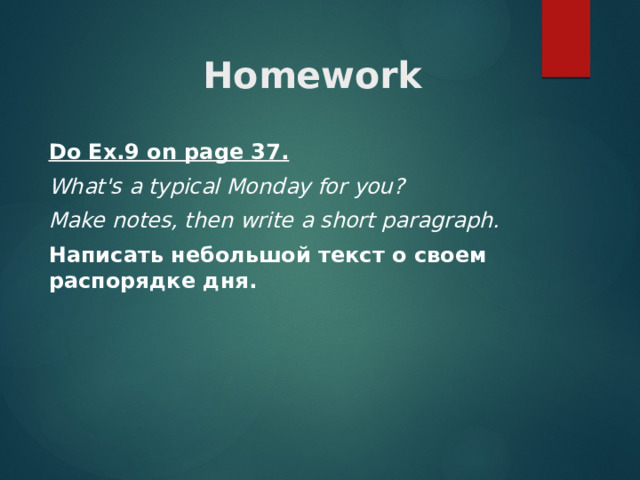 Homework

Do Ex.9 on page 37.

What's a typical Monday for you?

Make notes, then write a short paragraph.

Написать небольшой текст о своем распорядке дня.